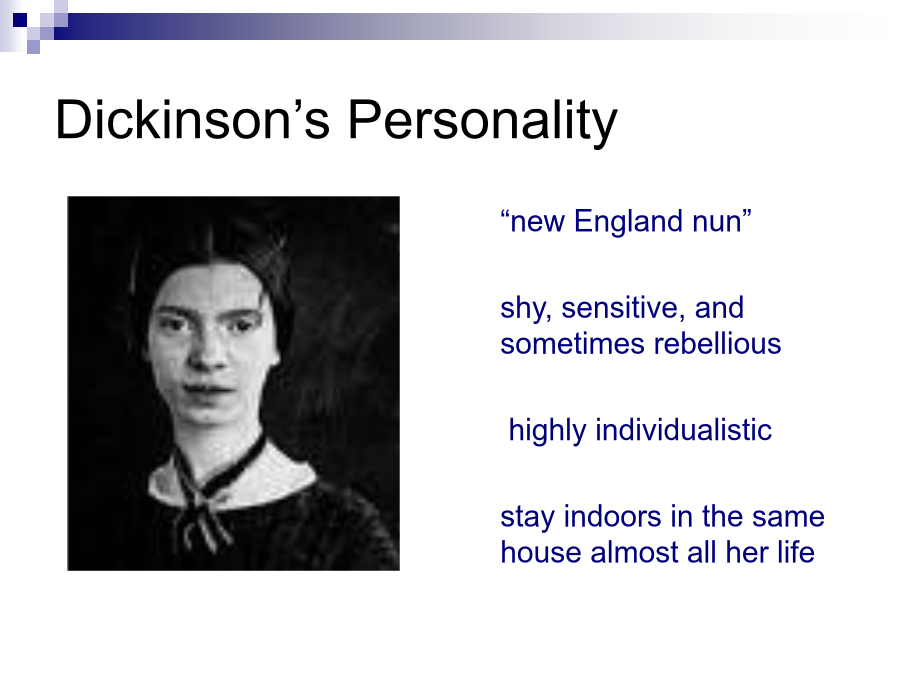 Dickinson’s Personality

“new England nun”

shy, sensitive, and sometimes rebellious

highly individualistic

stay indoors in the same house almost all her life